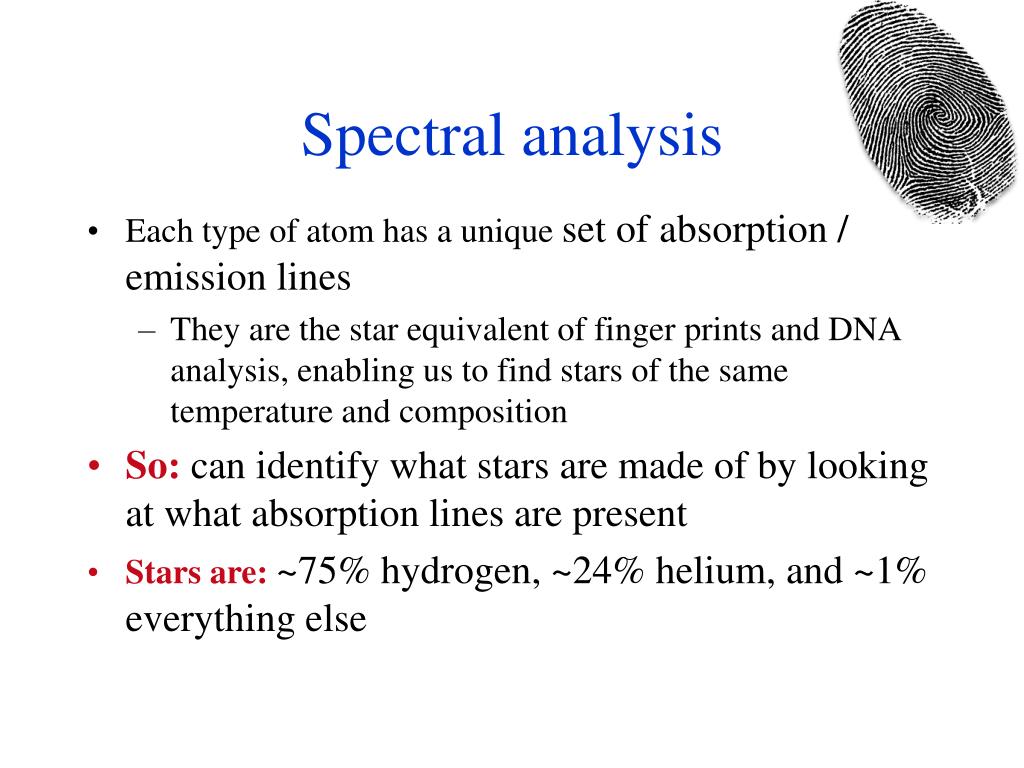 Spectral analysis

• Each type of atom has a unique set of absorption / emission lines
  – They are the star equivalent of finger prints and DNA analysis, enabling us to find stars of the same temperature and composition

• So: can identify what stars are made of by looking at what absorption lines are present

• Stars are: ~75% hydrogen, ~24% helium, and ~1% everything else